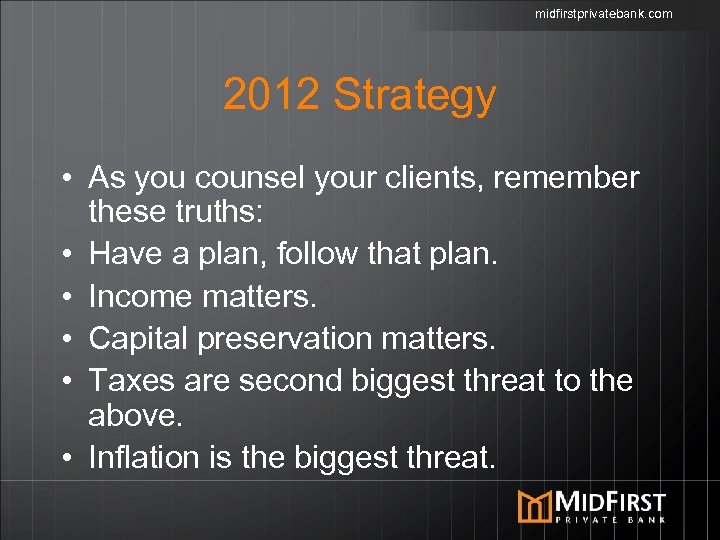 midfirstprivatebank.com

2012 Strategy

• As you counsel your clients, remember these truths:
• Have a plan, follow that plan.
• Income matters.
• Capital preservation matters.
• Taxes are second biggest threat to the above.
• Inflation is the biggest threat.

MIDFIRST
PRIVATE BANK